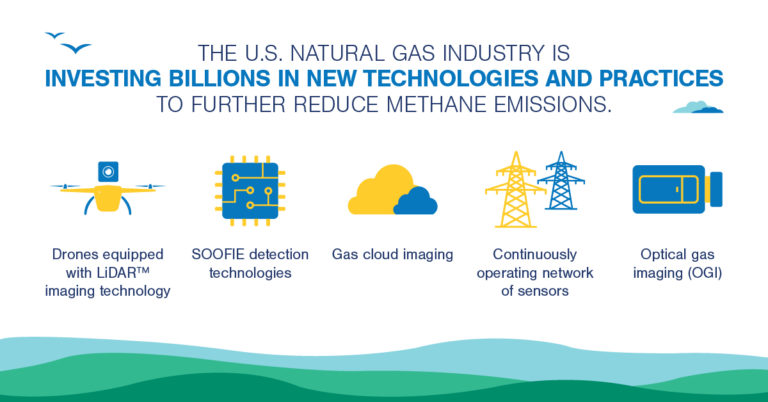 THE U.S. NATURAL GAS INDUSTRY IS
INVESTING BILLIONS IN NEW TECHNOLOGIES AND PRACTICES
TO FURTHER REDUCE METHANE EMISSIONS.

Drones equipped with LiDAR™ imaging technology

SOOFIE detection technologies

Gas cloud imaging

Continuously operating network of sensors

Optical gas imaging (OGI)